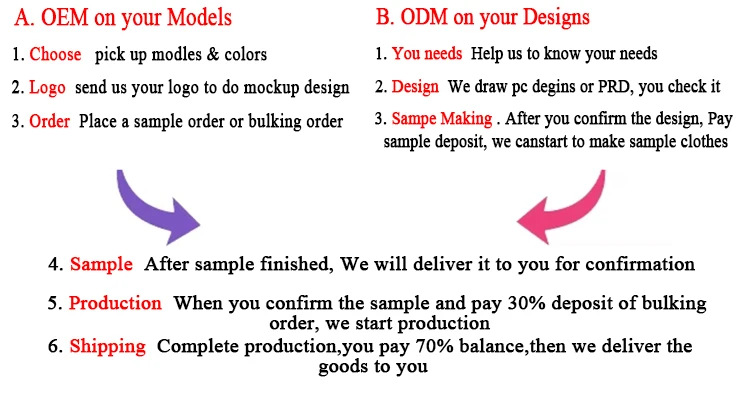 A. OEM on your Models

1. Choose pick up modles & colors

2. Logo send us your logo to do mockup design

3. Order Place a sample order or bulking order

B. ODM on your Designs

1. You needs Help us to know your needs

2. Design We draw pc degins or PRD, you check it

3. Sampe Making . After you confirm the design, Pay sample deposit, we canstart to make sample clothes

4. Sample After sample finished, We will deliver it to you for confirmation

5. Production When you confirm the sample and pay 30% deposit of bulking order, we start production

6. Shipping Complete production,you pay 70% balance,then we deliver the goods to you